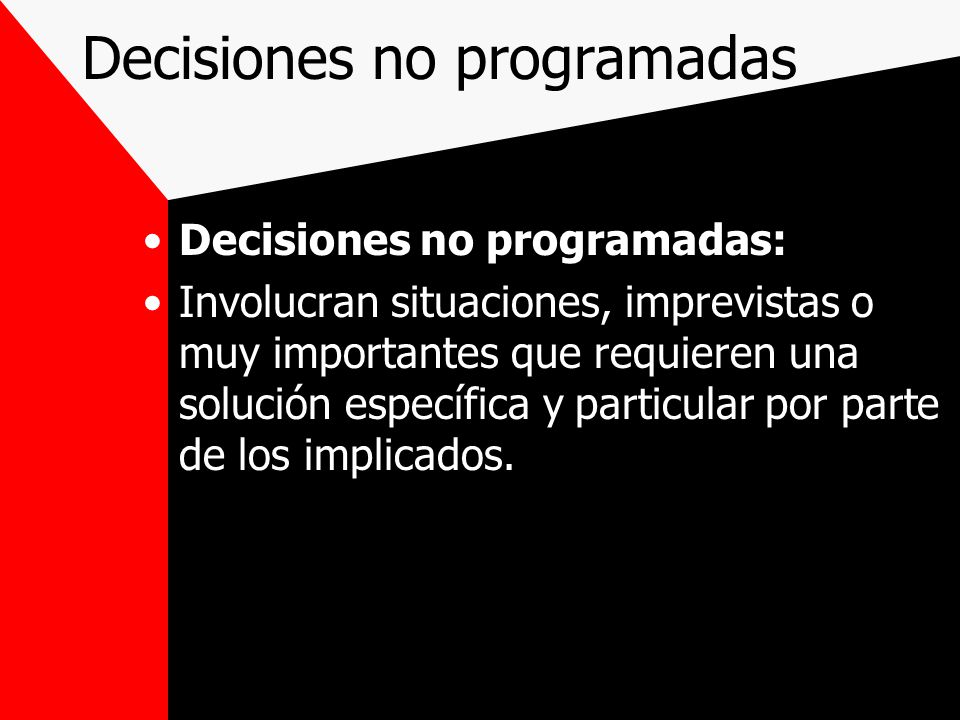 Decisiones no programadas

• Decisiones no programadas:
• Involucran situaciones, imprevistas o muy importantes que requieren una solución específica y particular por parte de los implicados.